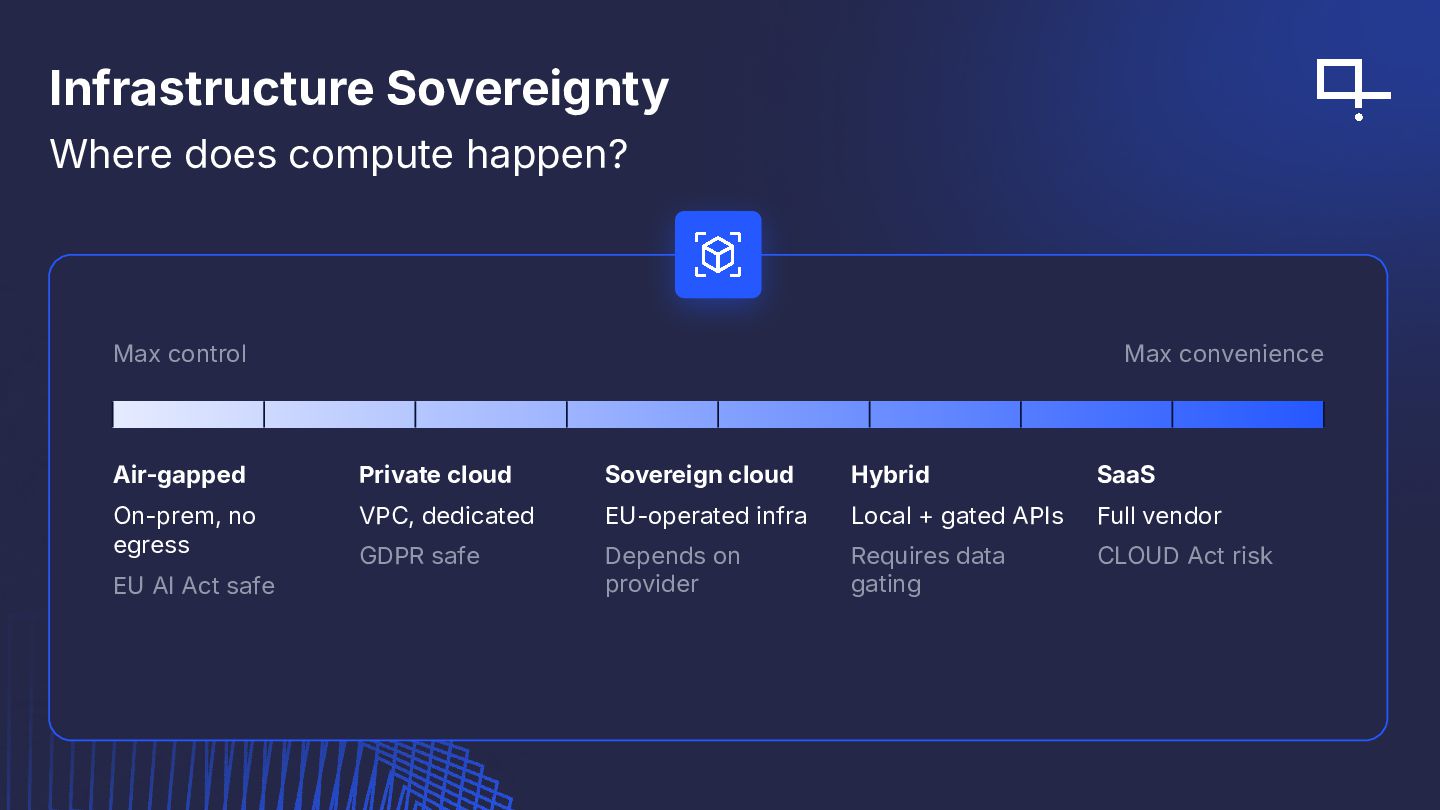 Infrastructure Sovereignty

Where does compute happen?

Max control

Max convenience

Air-gapped

On-prem, no egress

EU AI Act safe

Private cloud

VPC, dedicated

GDPR safe

Sovereign cloud

EU-operated infra

Depends on provider

Hybrid

Local + gated APIs

Requires data gating

SaaS

Full vendor

CLOUD Act risk